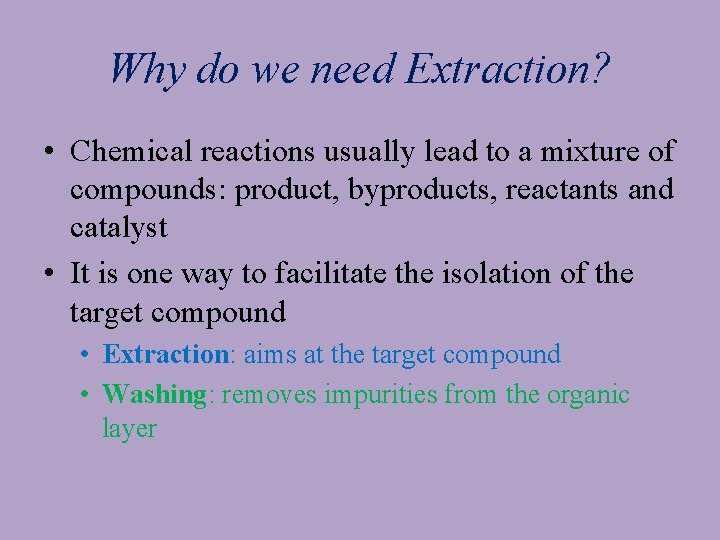 Why do we need Extraction?

• Chemical reactions usually lead to a mixture of compounds: product, byproducts, reactants and catalyst

• It is one way to facilitate the isolation of the target compound

• Extraction: aims at the target compound

• Washing: removes impurities from the organic layer